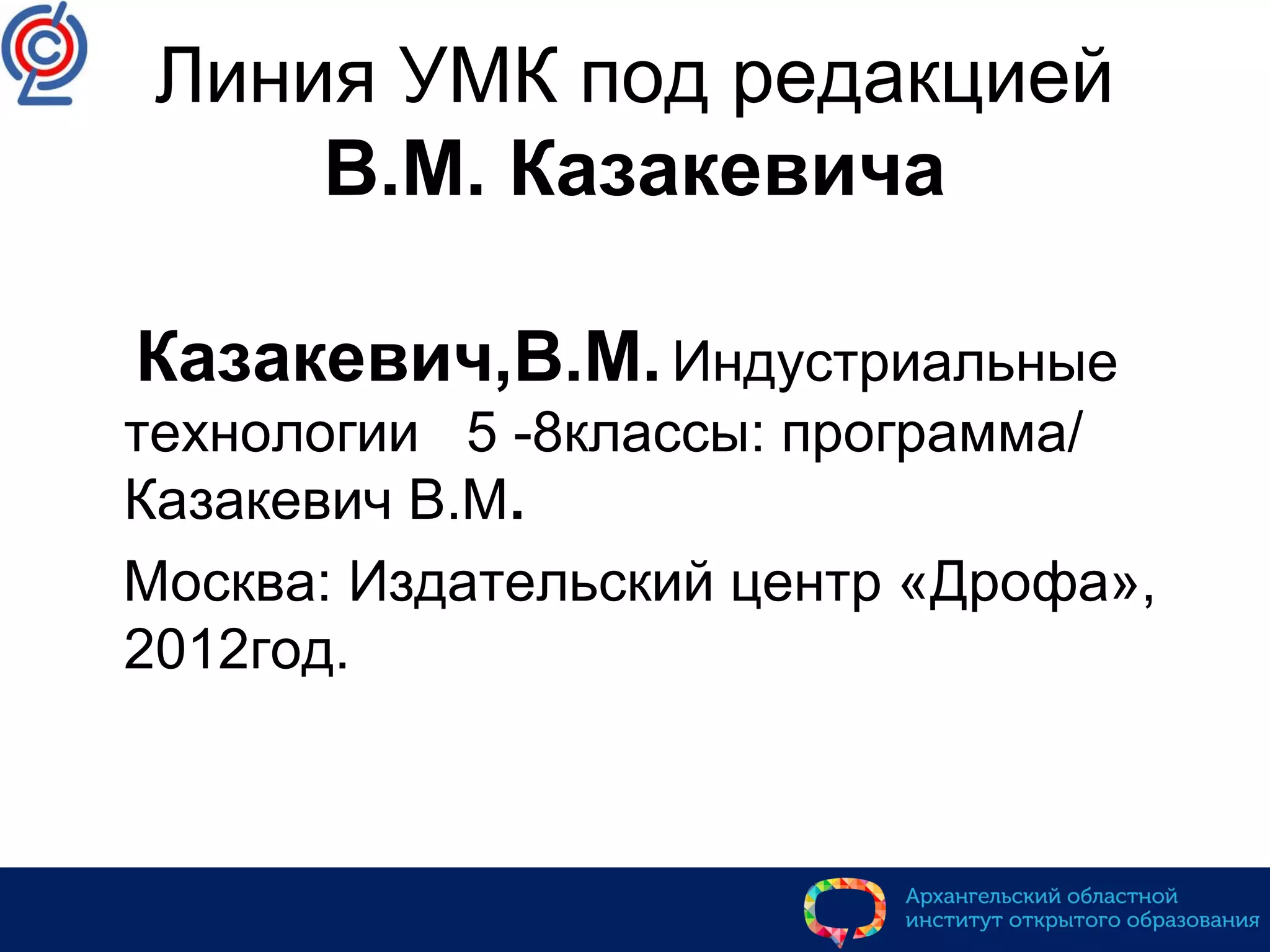 Линия УМК под редакцией В.М. Казакевича

Казакевич,В.М. Индустриальные технологии 5 -8классы: программа/ Казакевич В.М.

Москва: Издательский центр «Дрофа», 2012год.

Архангельский областной институт открытого образования